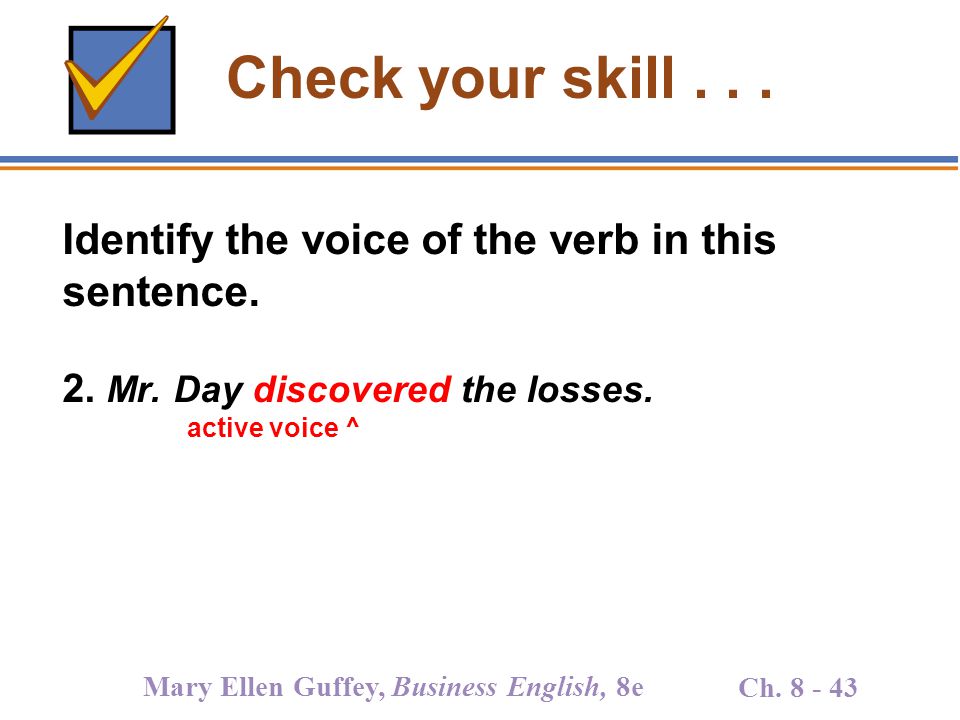 Check your skill . . .

Identify the voice of the verb in this sentence.

2. Mr. Day discovered the losses.
active voice ^

Mary Ellen Guffey, Business English, 8e

Ch. 8 - 43